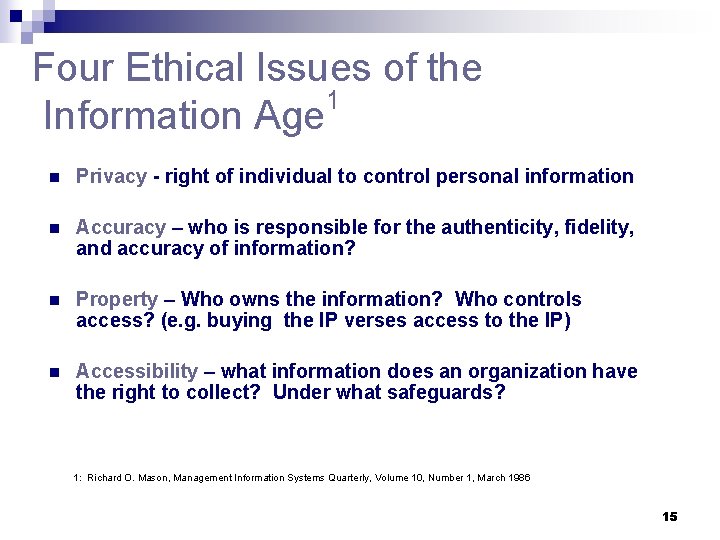 Four Ethical Issues of the Information Age$^1$

- Privacy - right of individual to control personal information

- Accuracy – who is responsible for the authenticity, fidelity, and accuracy of information?

- Property – Who owns the information? Who controls access? (e.g. buying the IP verses access to the IP)

- Accessibility – what information does an organization have the right to collect? Under what safeguards?

1: Richard O. Mason, Management Information Systems Quarterly, Volume 10, Number 1, March 1986

15